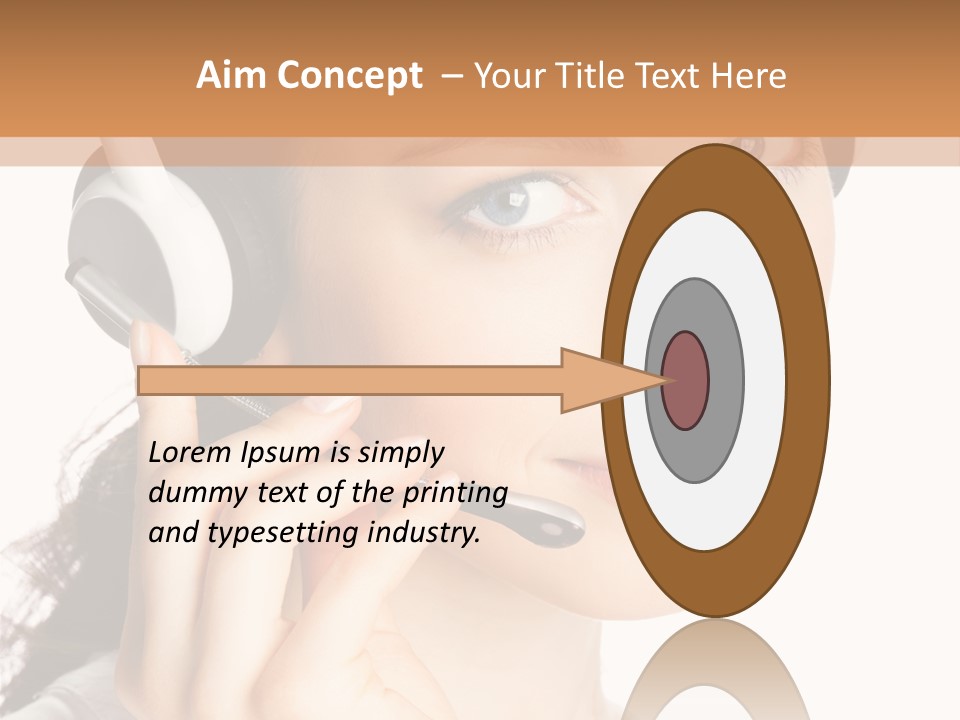 Aim Concept – Your Title Text Here

Lorem Ipsum is simply dummy text of the printing and typesetting industry.